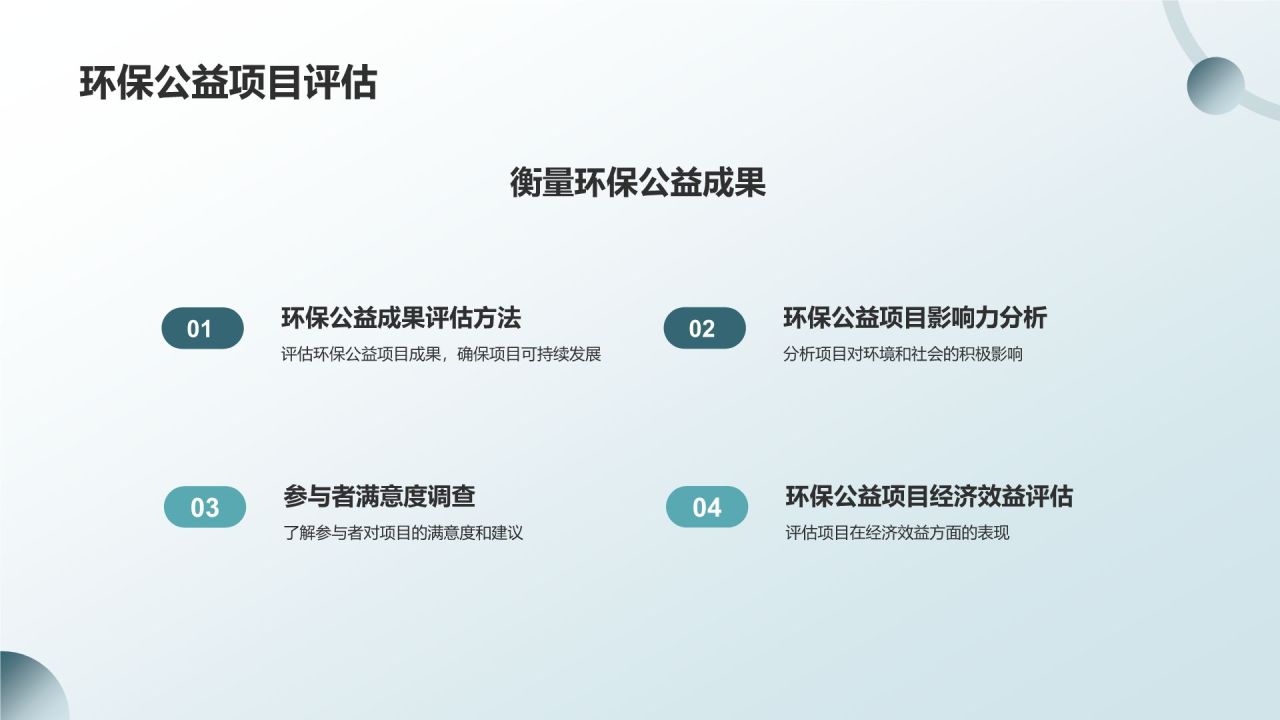 环保公益项目评估

衡量环保公益成果

01

环保公益成果评估方法

评估环保公益项目成果，确保项目可持续发展

02

环保公益项目影响力分析

分析项目对环境和社会的积极影响

03

参与者满意度调查

了解参与者对项目的满意度和建议

04

环保公益项目经济效益评估

评估项目在经济效益方面的表现